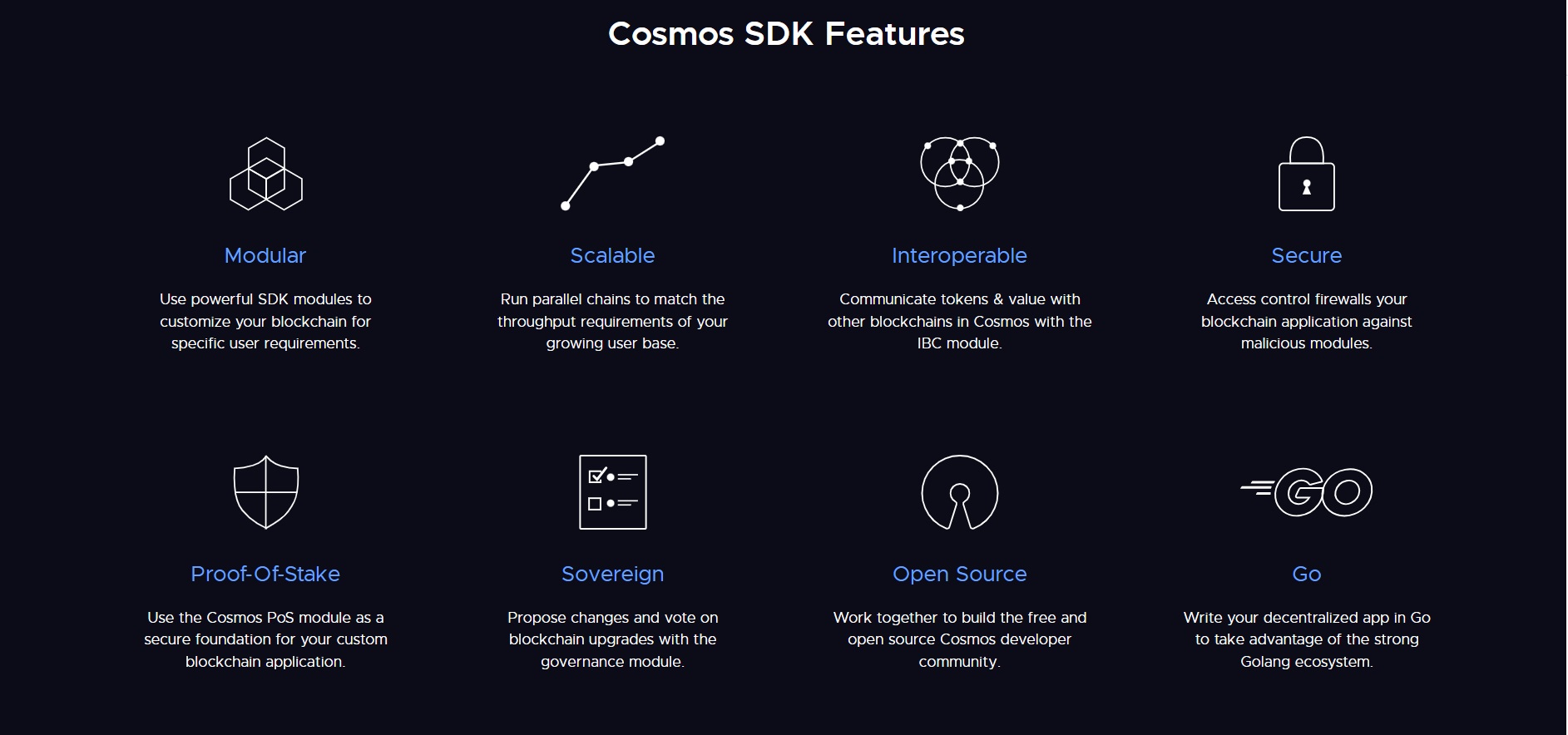 Cosmos SDK Features

Modular

Use powerful SDK modules to customize your blockchain for specific user requirements.

Scalable

Run parallel chains to match the throughput requirements of your growing user base.

Interoperable

Communicate tokens & value with other blockchains in Cosmos with the IBC module.

Secure

Access control firewalls your blockchain application against malicious modules.

Proof-Of-Stake

Use the Cosmos PoS module as a secure foundation for your custom blockchain application.

Sovereign

Propose changes and vote on blockchain upgrades with the governance module.

Open Source

Work together to build the free and open source Cosmos developer community.

GO

Go

Write your decentralized app in Go to take advantage of the strong Golang ecosystem.